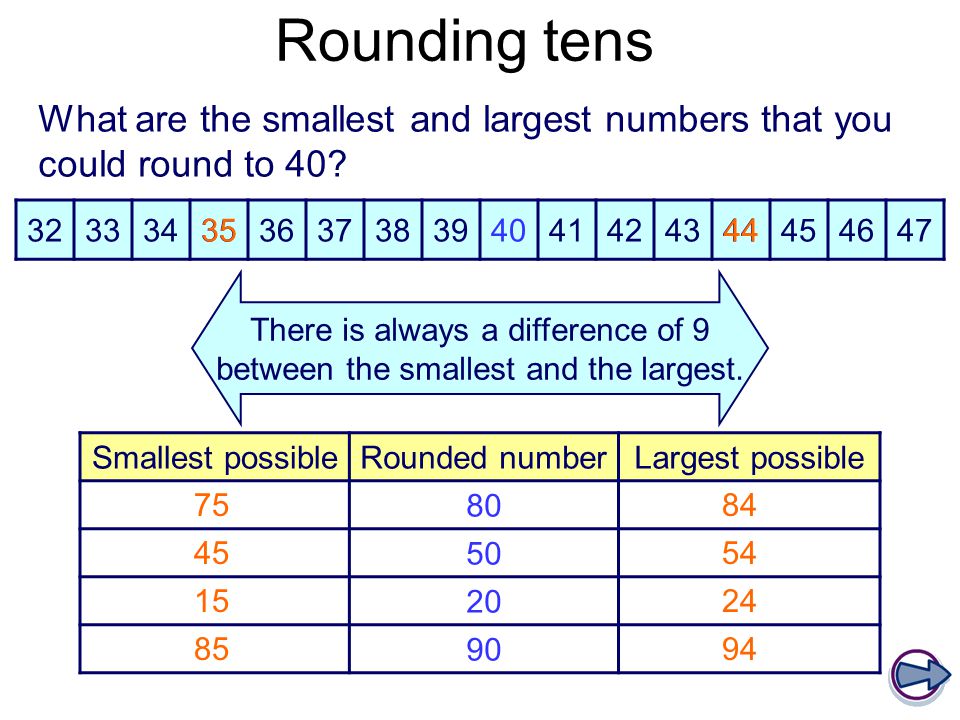 Rounding tens

What are the smallest and largest numbers that you could round to 40?

| 32 | 33 | 34 | 35 | 36 | 37 | 38 | 39 | 40 | 41 | 42 | 43 | 44 | 45 | 46 | 47 |
|---|---|---|---|---|---|---|---|---|---|---|---|---|---|---|---|

There is always a difference of 9 between the smallest and the largest.

| Smallest possible | Rounded number | Largest possible |
|---|---|---|
| 75 | 80 | 84 |
| 45 | 50 | 54 |
| 15 | 20 | 24 |
| 85 | 90 | 94 |